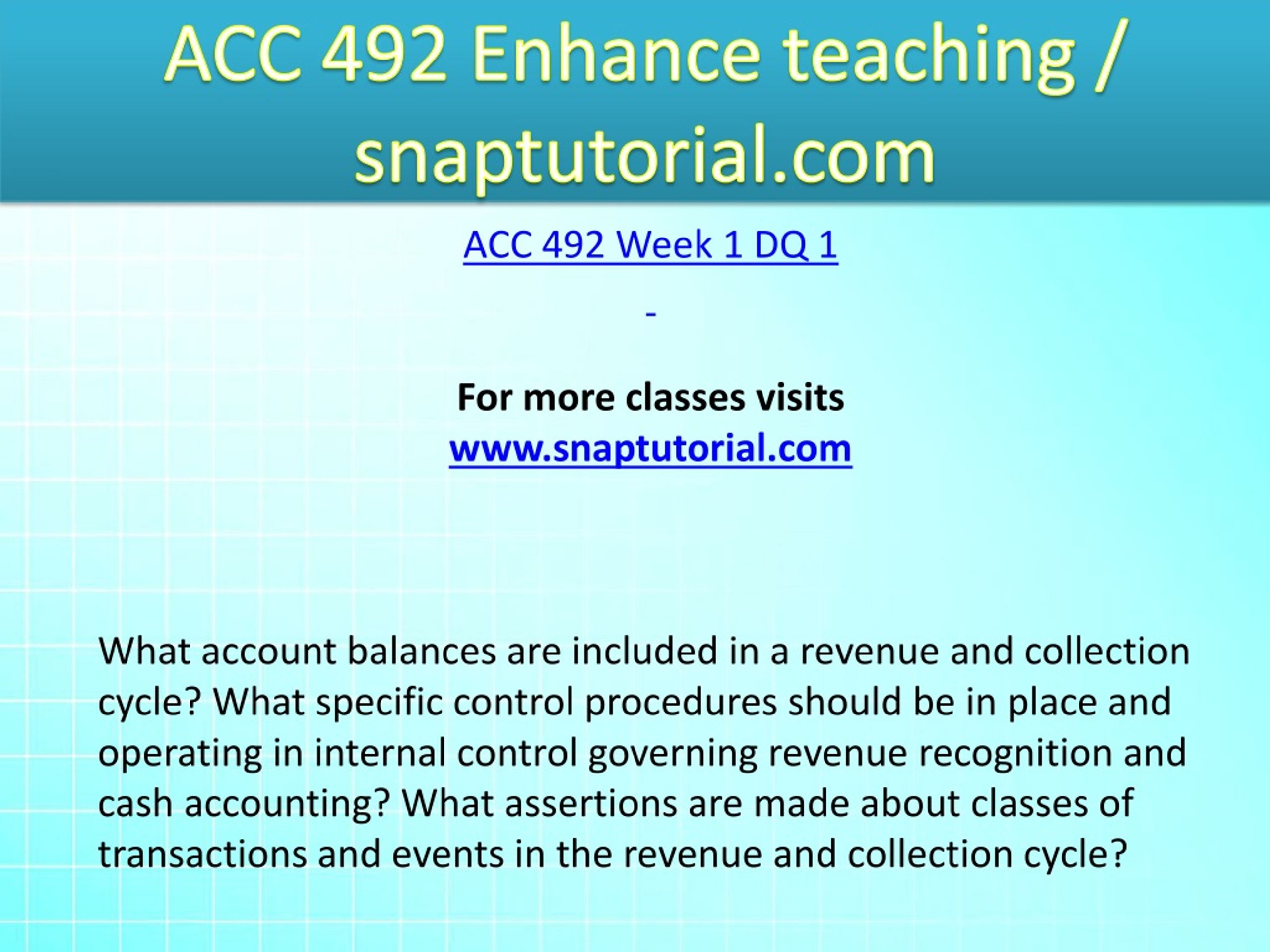 ACC 492 Enhance teaching / snaptutorial.com

ACC 492 Week 1 DQ 1

-

For more classes visits
www.snaptutorial.com

What account balances are included in a revenue and collection cycle? What specific control procedures should be in place and operating in internal control governing revenue recognition and cash accounting? What assertions are made about classes of transactions and events in the revenue and collection cycle?